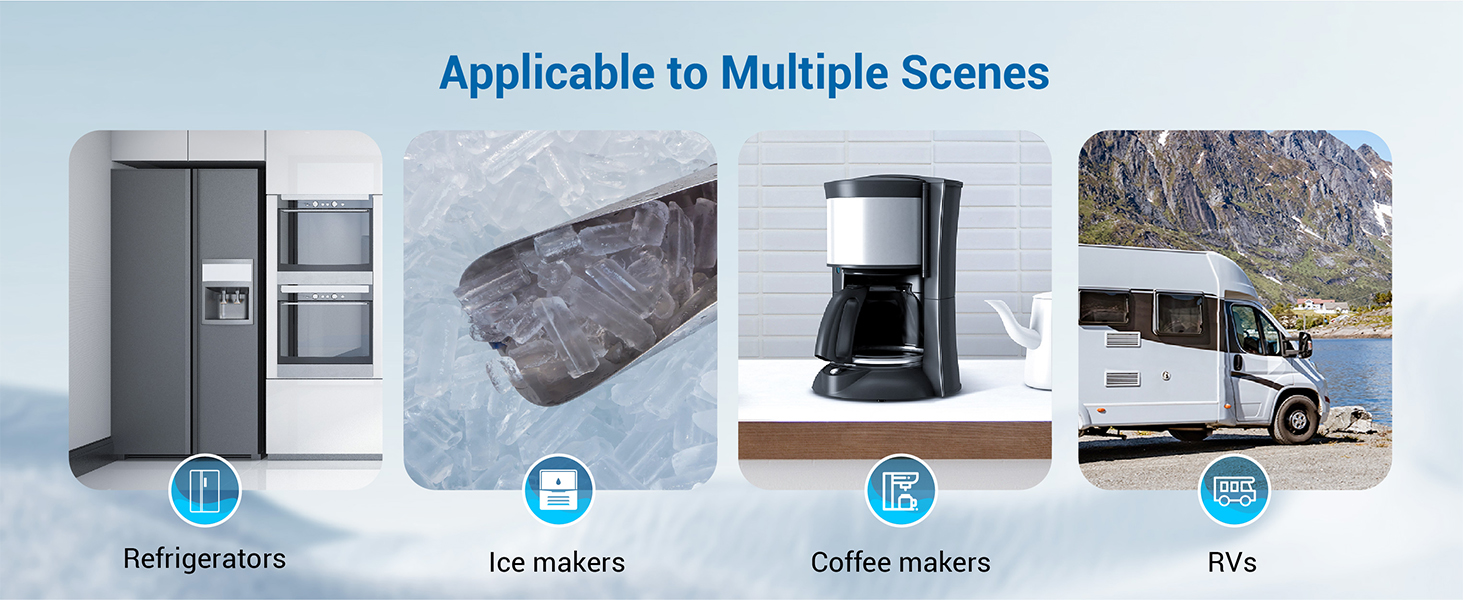 Applicable to Multiple Scenes

Refrigerators

Ice makers

Coffee makers

RVs